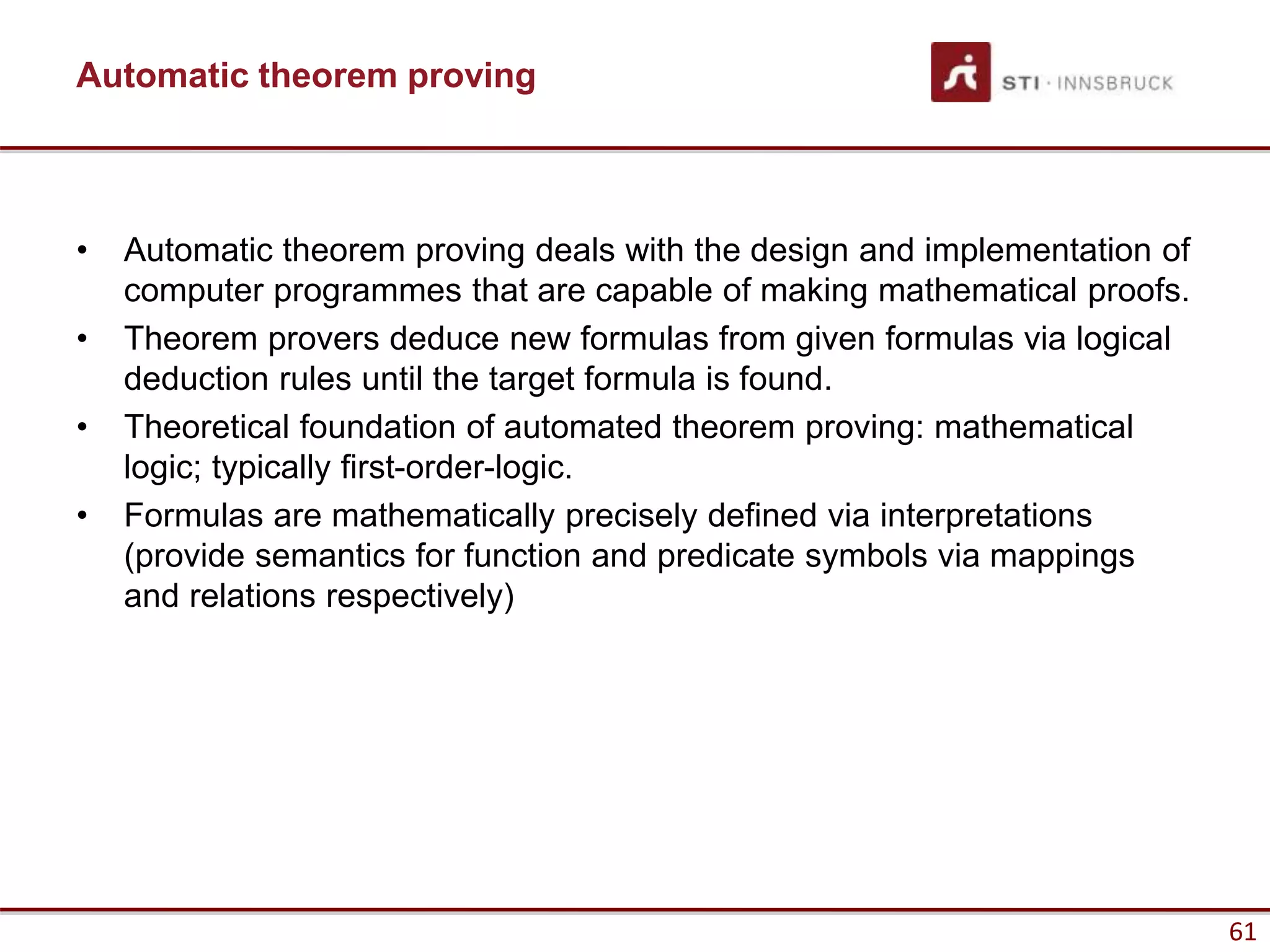 Automatic theorem proving

STI · INNSBRUCK

• Automatic theorem proving deals with the design and implementation of computer programmes that are capable of making mathematical proofs.
• Theorem provers deduce new formulas from given formulas via logical deduction rules until the target formula is found.
• Theoretical foundation of automated theorem proving: mathematical logic; typically first-order-logic.
• Formulas are mathematically precisely defined via interpretations (provide semantics for function and predicate symbols via mappings and relations respectively)

61